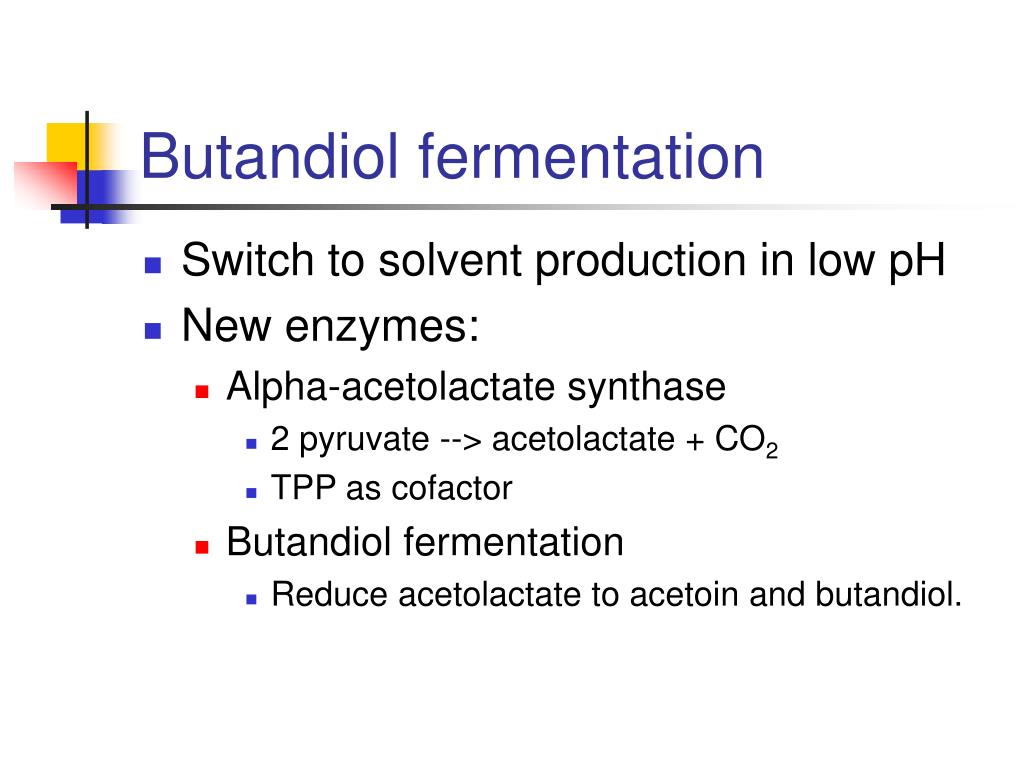 Butandiol fermentation

- Switch to solvent production in low pH
- New enzymes:
  - Alpha-acetolactate synthase
    - 2 pyruvate --> acetolactate + $CO_2$
    - TPP as cofactor
  - Butandiol fermentation
    - Reduce acetolactate to acetoin and butandiol.